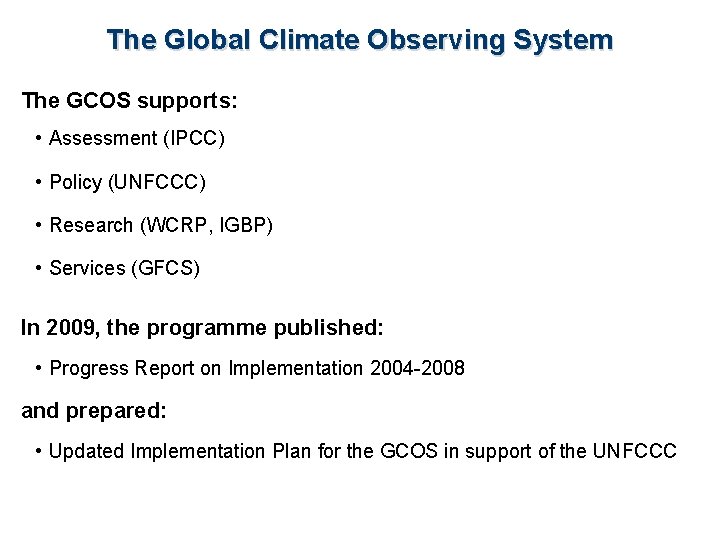 The Global Climate Observing System

The GCOS supports:

• Assessment (IPCC)

• Policy (UNFCCC)

• Research (WCRP, IGBP)

• Services (GFCS)

In 2009, the programme published:

• Progress Report on Implementation 2004-2008

and prepared:

• Updated Implementation Plan for the GCOS in support of the UNFCCC